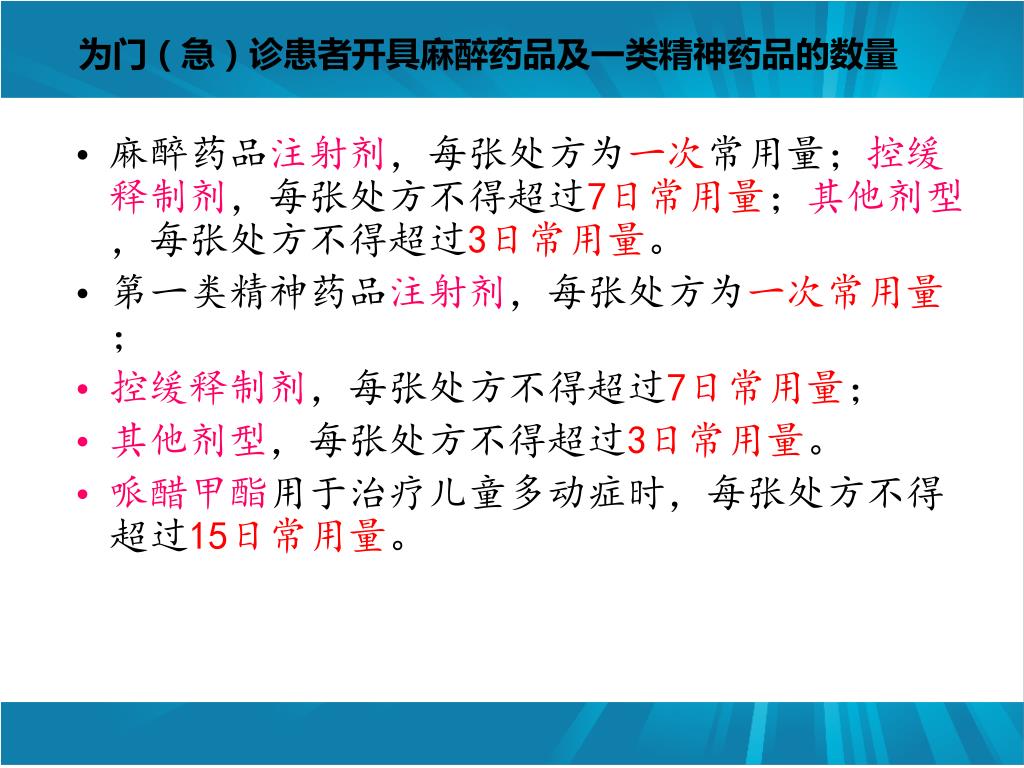 为门（急）诊患者开具麻醉药品及一类精神药品的数量

• 麻醉药品注射剂，每张处方为一次常用量；控缓释制剂，每张处方不得超过7日常用量；其他剂型，每张处方不得超过3日常用量。
• 第一类精神药品注射剂，每张处方为一次常用量；
• 控缓释制剂，每张处方不得超过7日常用量；
• 其他剂型，每张处方不得超过3日常用量。
• 哌醋甲酯用于治疗儿童多动症时，每张处方不得超过15日常用量。